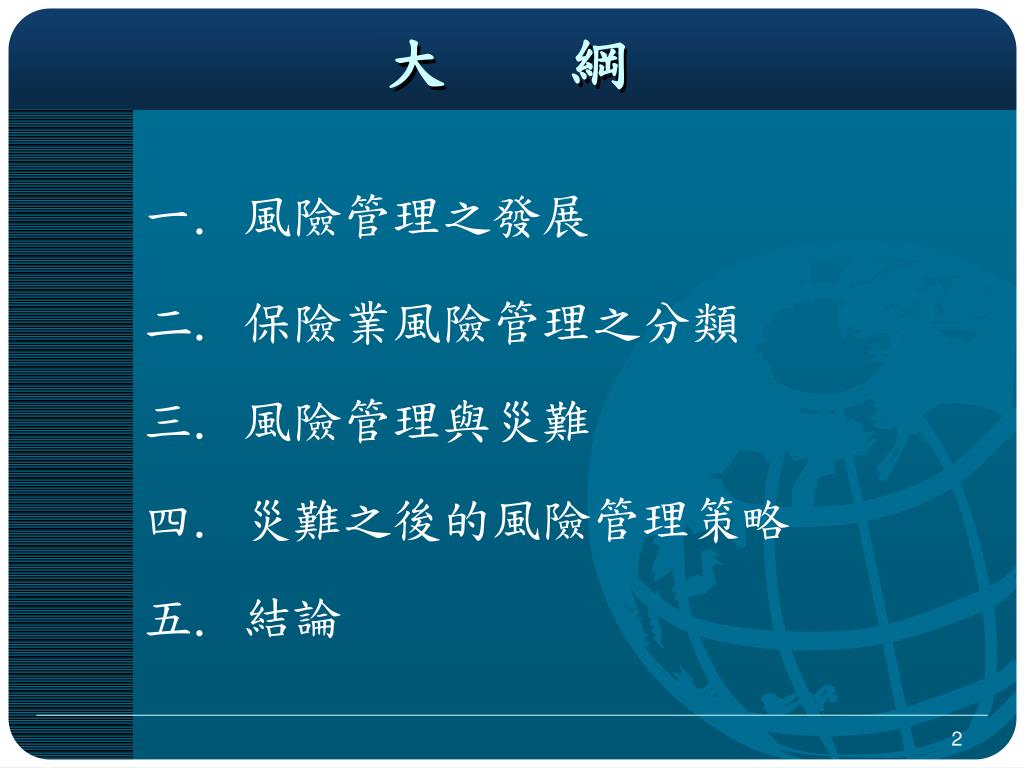 大　綱

一. 風險管理之發展

二. 保險業風險管理之分類

三. 風險管理與災難

四. 災難之後的風險管理策略

五. 結論

2